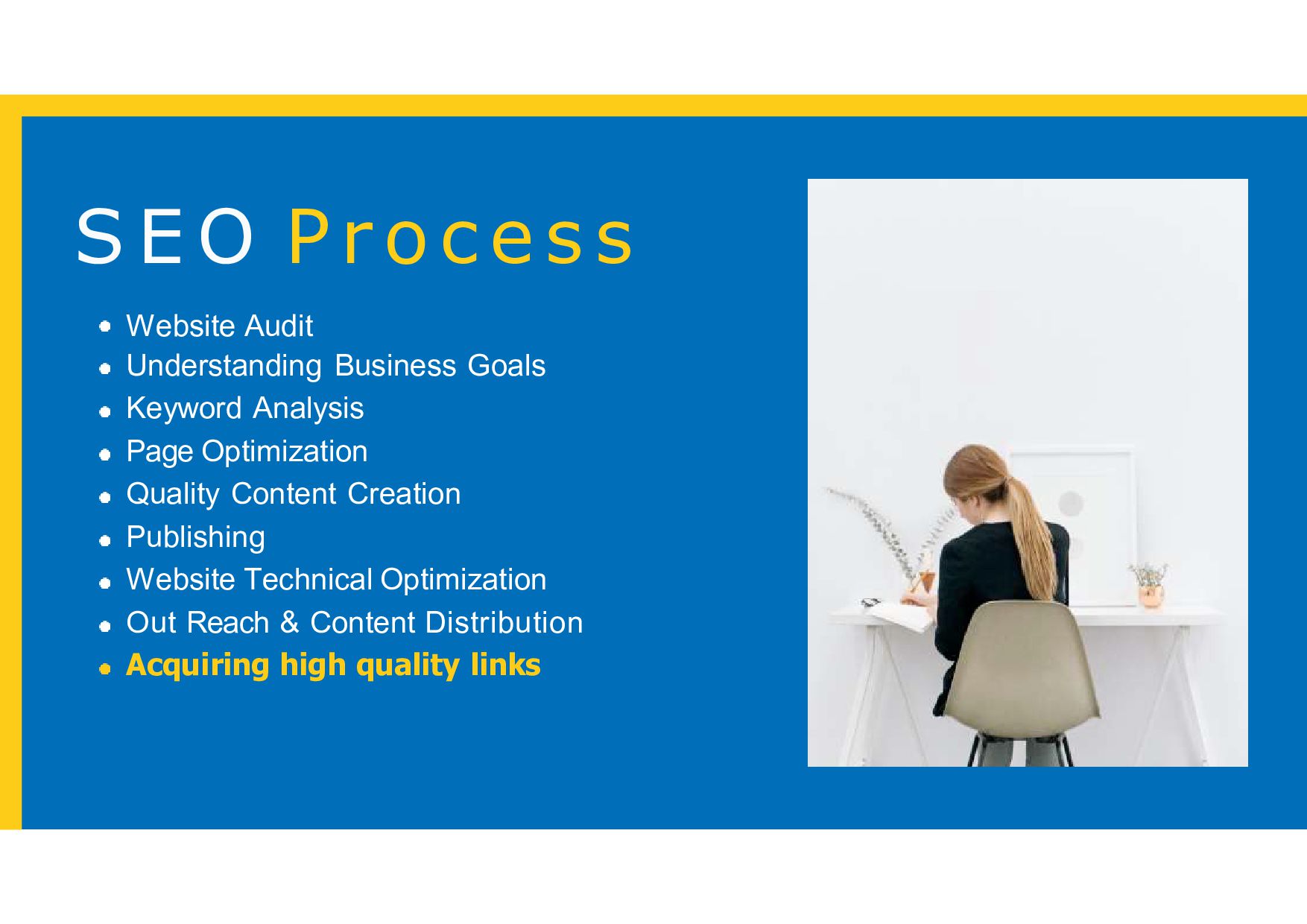 SEO Process

- Website Audit
- Understanding Business Goals
- Keyword Analysis
- Page Optimization
- Quality Content Creation
- Publishing
- Website Technical Optimization
- Out Reach & Content Distribution
- Acquiring high quality links